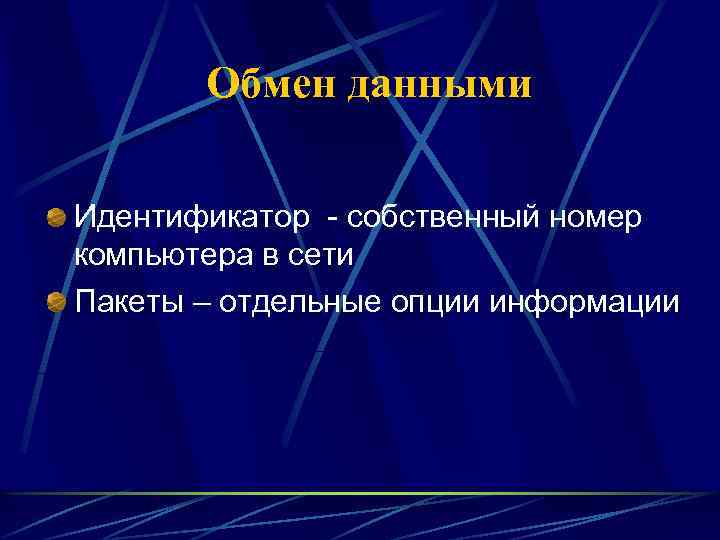 Обмен данными

Идентификатор - собственный номер компьютера в сети

Пакеты – отдельные опции информации